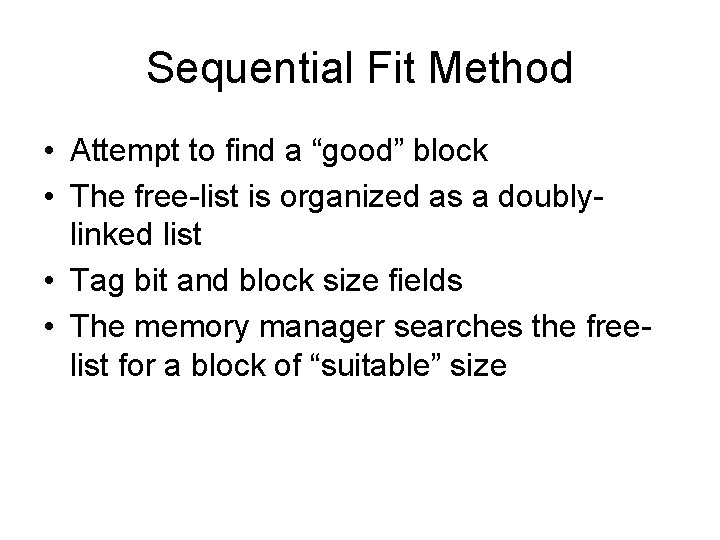 Sequential Fit Method

• Attempt to find a “good” block
• The free-list is organized as a doubly-linked list
• Tag bit and block size fields
• The memory manager searches the free-list for a block of “suitable” size